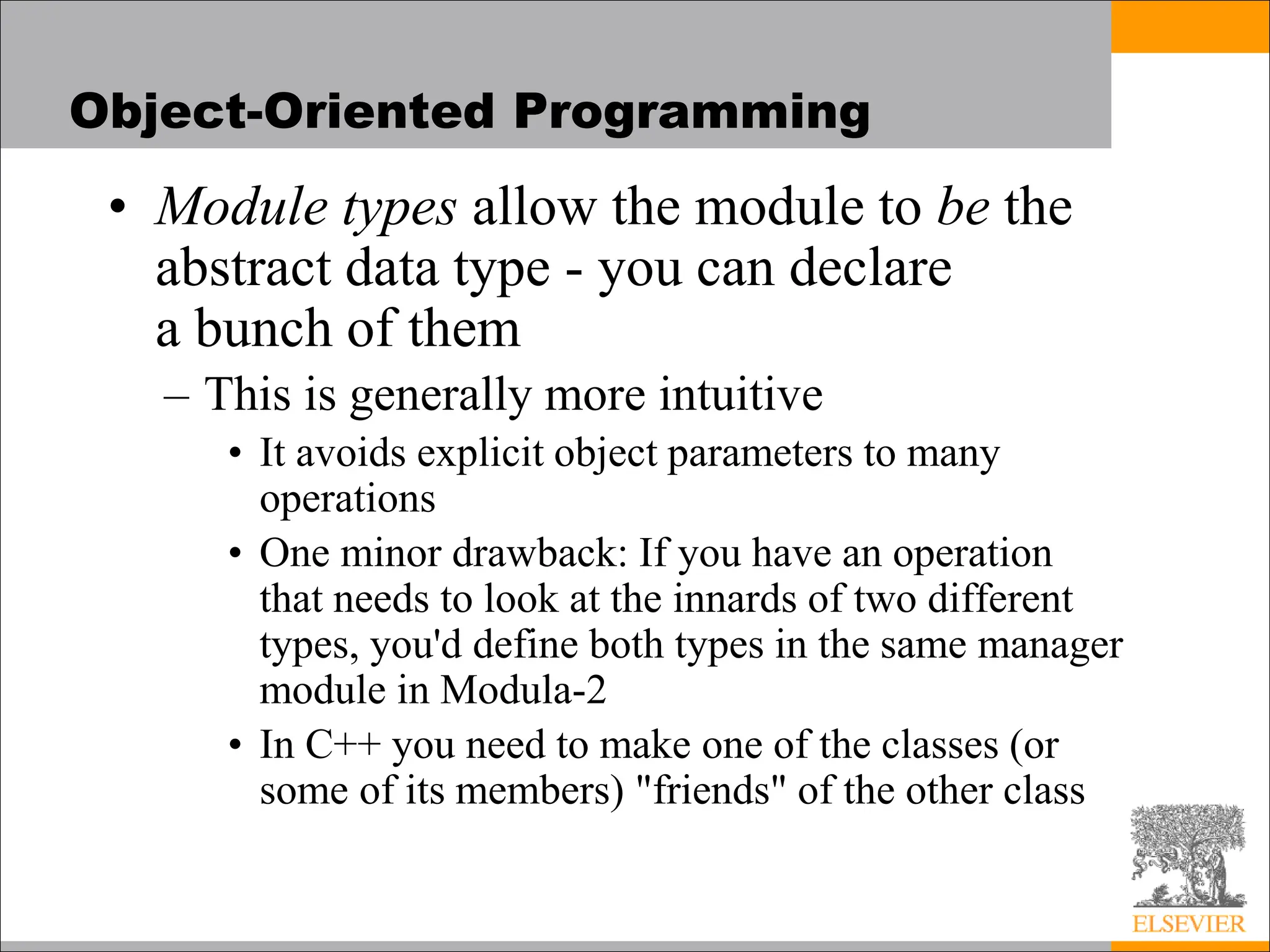 Object-Oriented Programming

• Module types allow the module to be the abstract data type - you can declare a bunch of them

– This is generally more intuitive

• It avoids explicit object parameters to many operations

• One minor drawback: If you have an operation that needs to look at the innards of two different types, you'd define both types in the same manager module in Modula-2

• In C++ you need to make one of the classes (or some of its members) "friends" of the other class

ELSEVIER